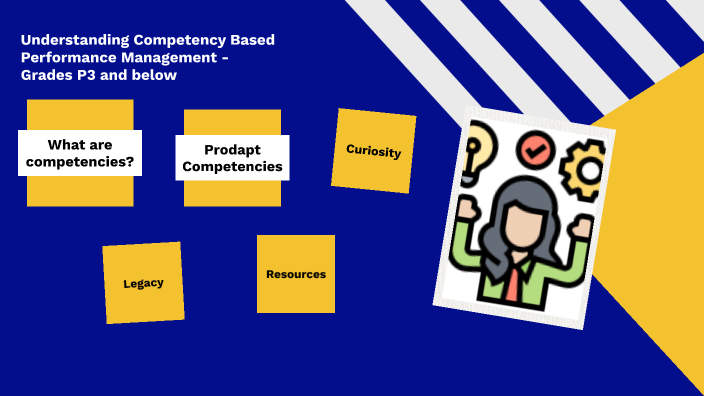 Understanding Competency Based Performance Management - Grades P3 and below

What are competencies?

Prodapt Competencies

Curiosity

Legacy

Resources